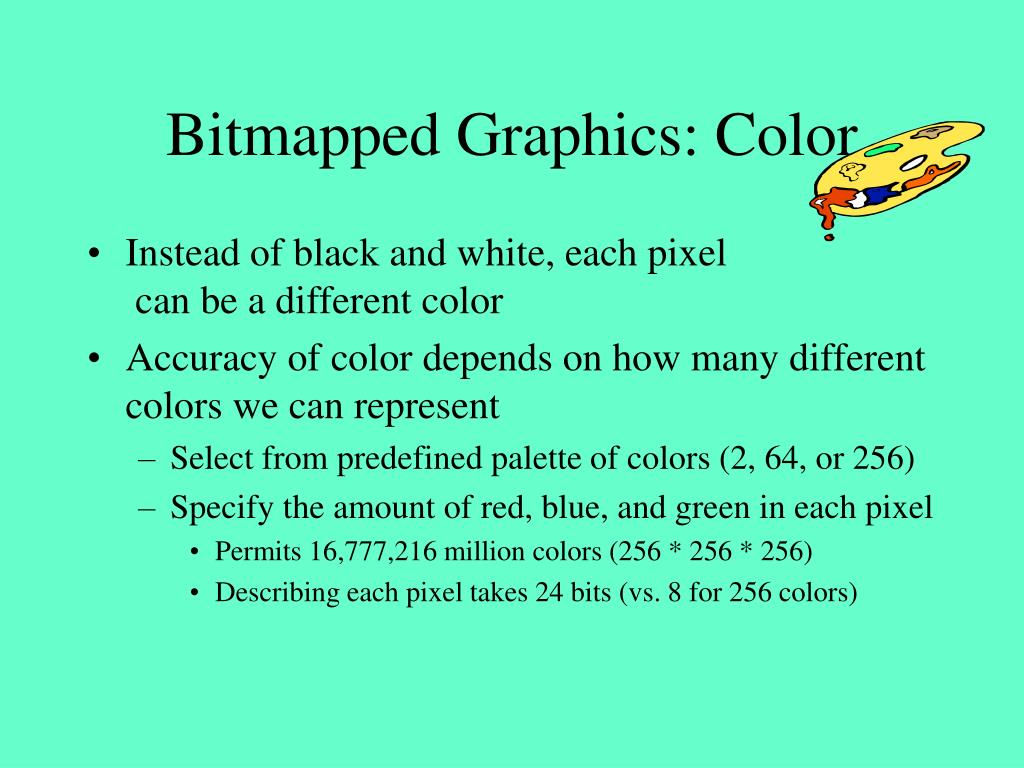 Bitmapped Graphics: Color

• Instead of black and white, each pixel can be a different color

• Accuracy of color depends on how many different colors we can represent

– Select from predefined palette of colors (2, 64, or 256)

– Specify the amount of red, blue, and green in each pixel

• Permits 16,777,216 million colors (256 * 256 * 256)

• Describing each pixel takes 24 bits (vs. 8 for 256 colors)